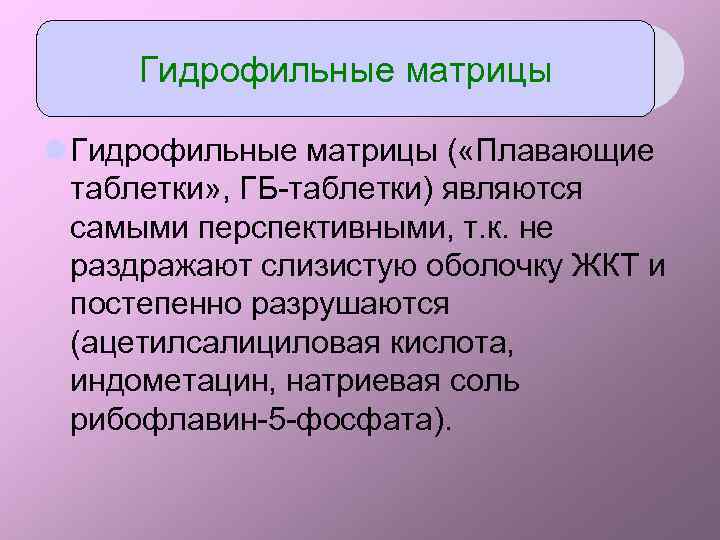 Гидрофильные матрицы

Гидрофильные матрицы («Плавающие таблетки», ГБ-таблетки) являются самыми перспективными, т.к. не раздражают слизистую оболочку ЖКТ и постепенно разрушаются (ацетилсалициловая кислота, индометацин, натриевая соль рибофлавин-5-фосфата).